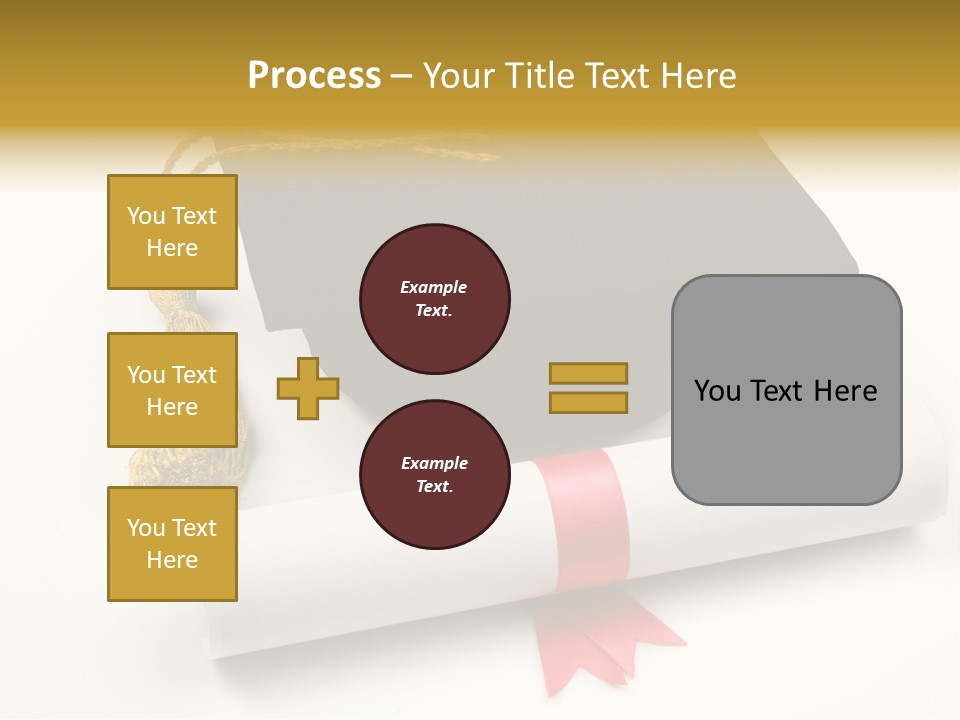 Process – Your Title Text Here

You Text Here

You Text Here

You Text Here

Example Text.

Example Text.

You Text Here